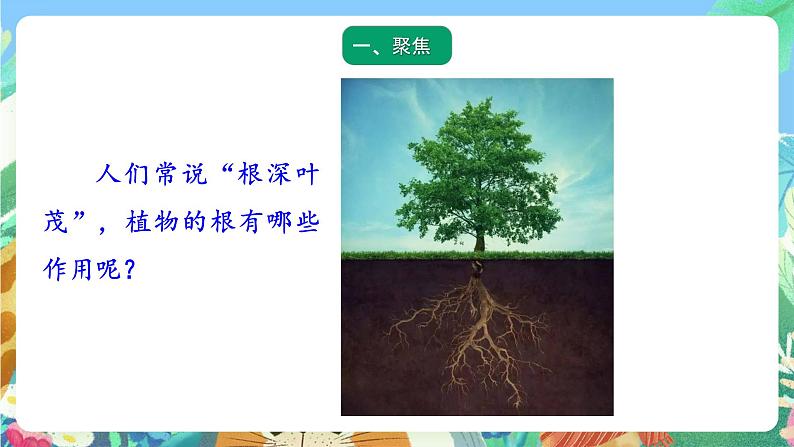 一、聚焦

人们常说“根深叶茂”，植物的根有哪些作用呢？